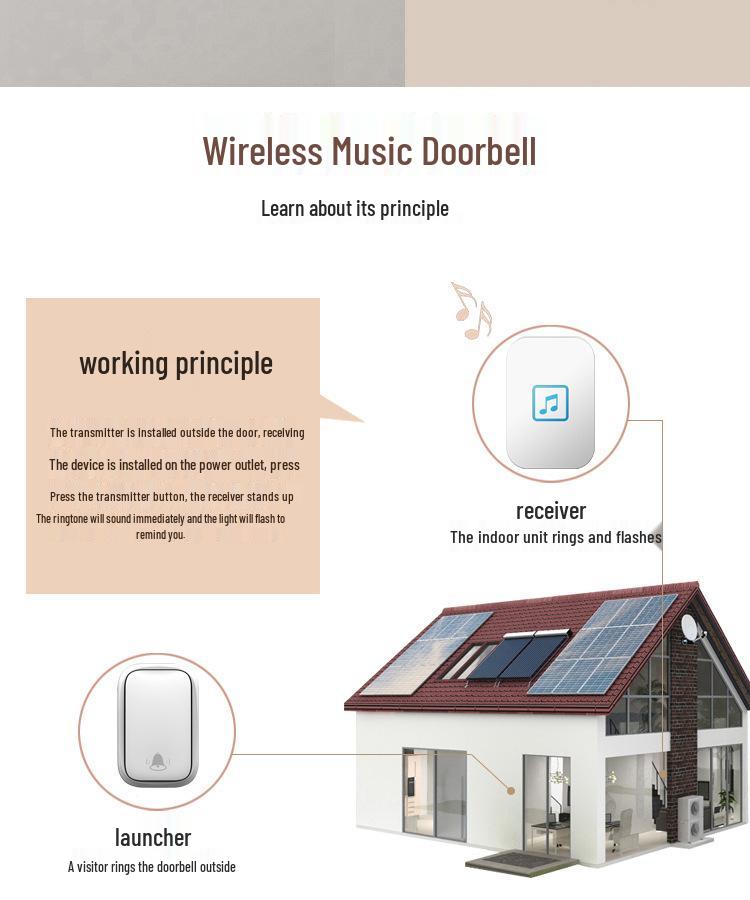 Wireless Music Doorbell

Learn about its principle

working principle

The transmitter is installed outside the door, receiving

The device is installed on the power outlet, press

Press the transmitter button, the receiver stands up

The ringtone will sound immediately and the light will flash to remind you.

receiver
The indoor unit rings and flashes

launcher
A visitor rings the doorbell outside